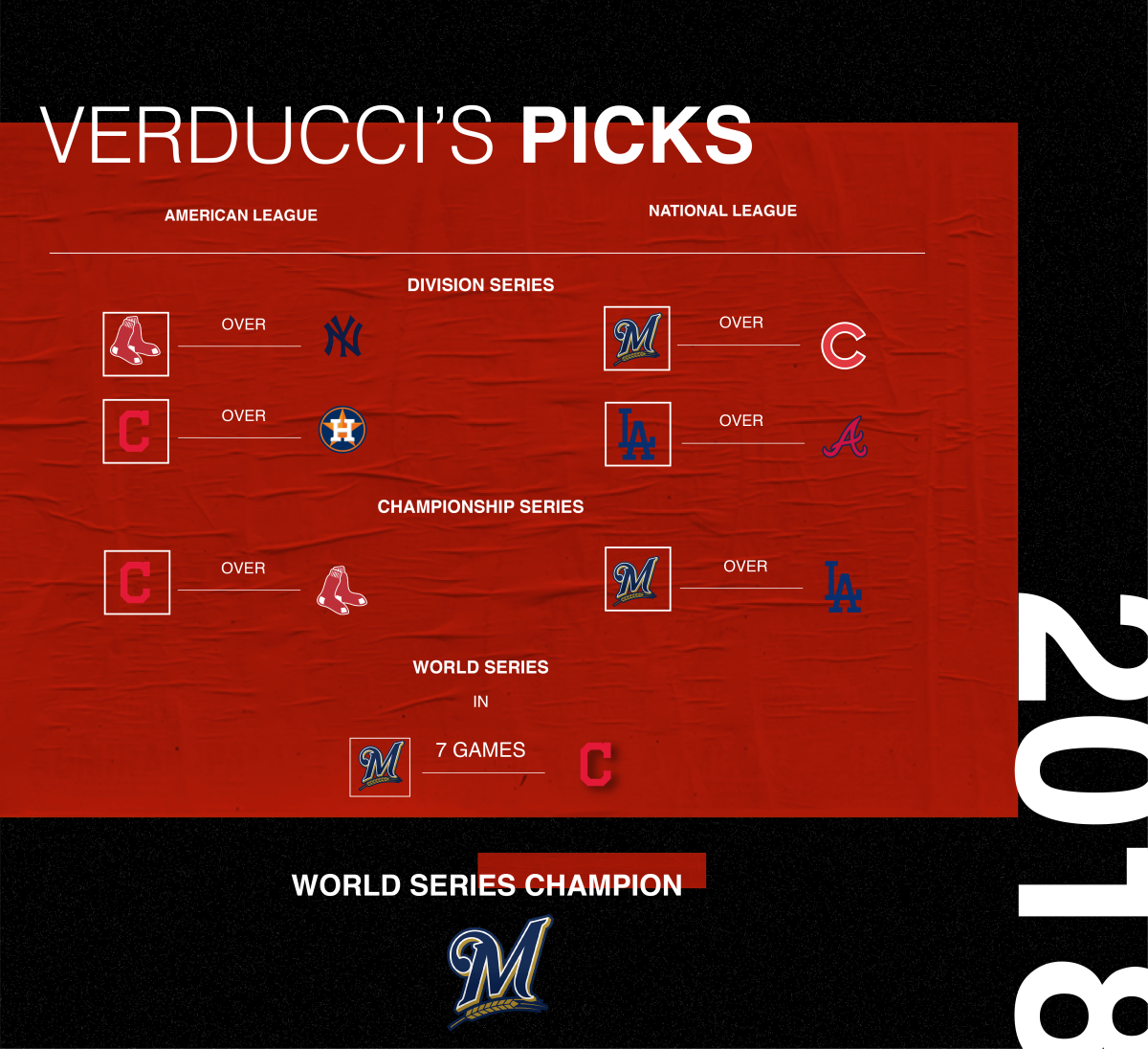 VERDUCCI'S PICKS

AMERICAN LEAGUE

NATIONAL LEAGUE

DIVISION SERIES

OVER

OVER

OVER

OVER

CHAMPIONSHIP SERIES

OVER

OVER

WORLD SERIES

IN

7 GAMES

WORLD SERIES CHAMPION

2018